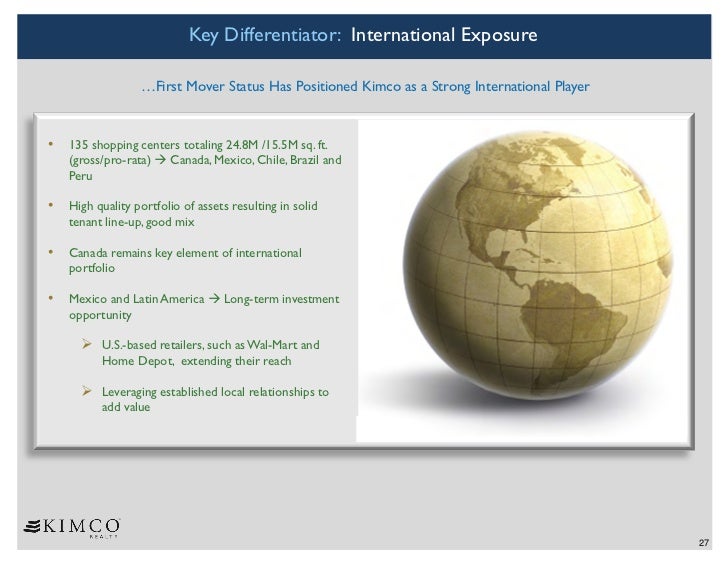 Key Differentiator: International Exposure

…First Mover Status Has Positioned Kimco as a Strong International Player

• 135 shopping centers totaling 24.8M /15.5M sq. ft. (gross/pro-rata) → Canada, Mexico, Chile, Brazil and Peru

• High quality portfolio of assets resulting in solid tenant line-up, good mix

• Canada remains key element of international portfolio

• Mexico and Latin America → Long-term investment opportunity

➢ U.S.-based retailers, such as Wal-Mart and Home Depot, extending their reach

➢ Leveraging established local relationships to add value

KIMCO REALTY

27